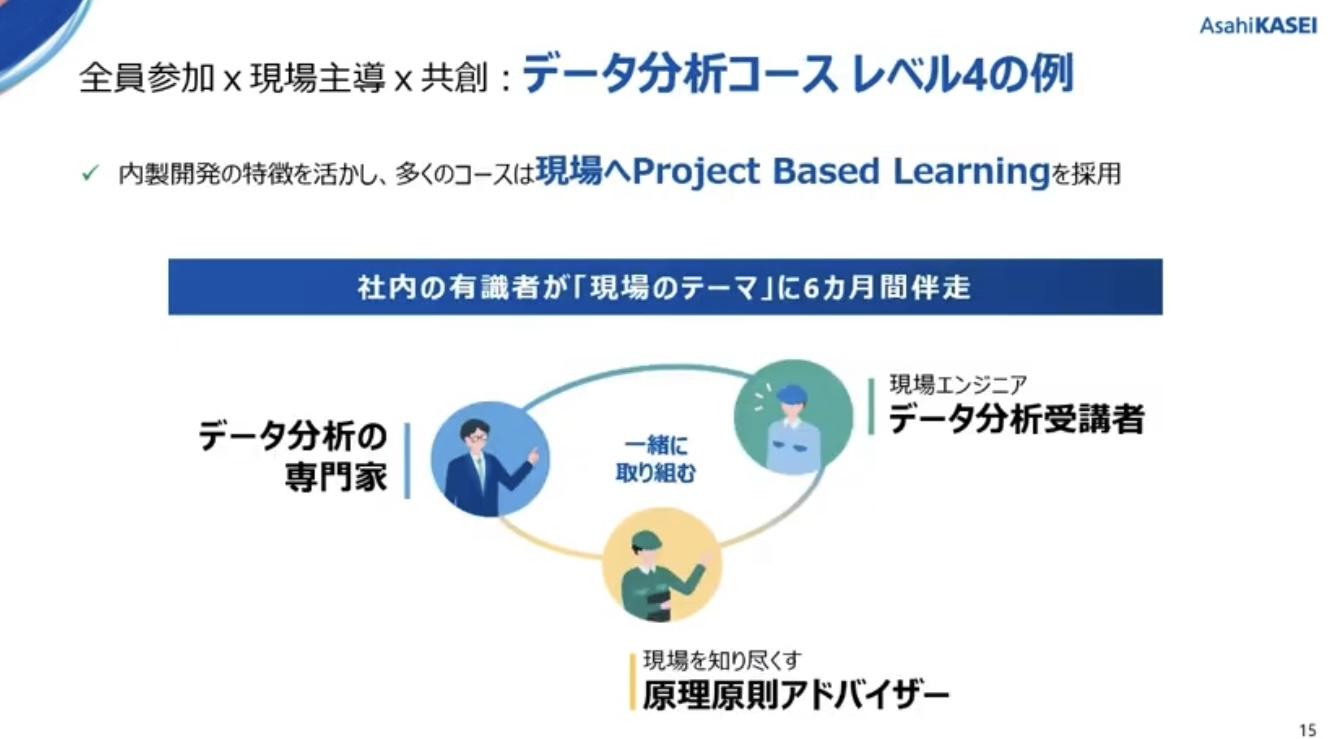 AsahiKASEI

全員参加 x 現場主導 x 共創：データ分析コース レベル4の例

✓ 内製開発の特徴を活かし、多くのコースは現場へProject Based Learningを採用

社内の有識者が「現場のテーマ」に6カ月間伴走

データ分析の専門家

一緒に取り組む

現場エンジニア
データ分析受講者

現場を知り尽くす
原理原則アドバイザー

15